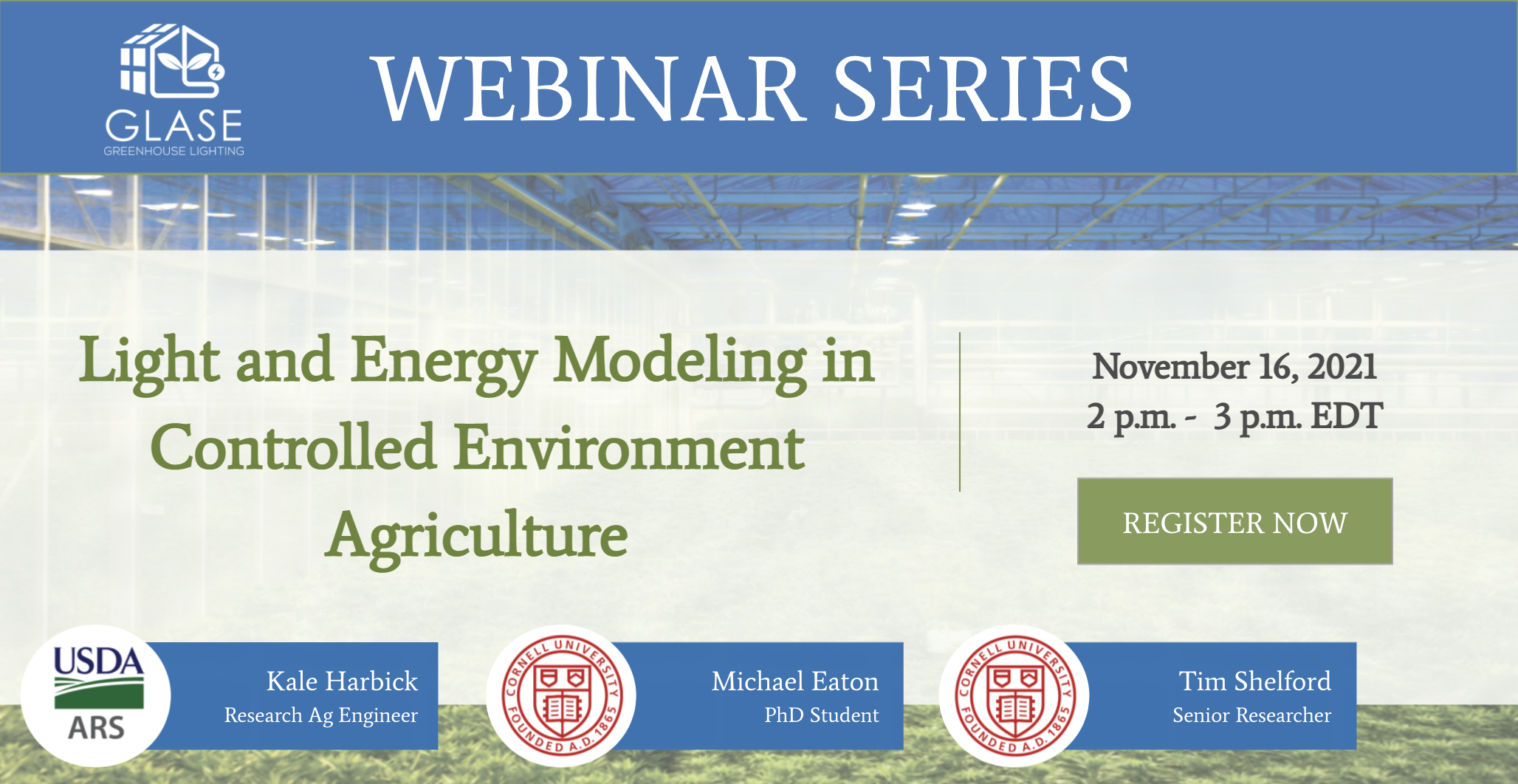 GLASE
GREENHOUSE LIGHTING

WEBINAR SERIES

Light and Energy Modeling in Controlled Environment Agriculture

November 16, 2021
2 p.m. - 3 p.m. EDT

REGISTER NOW

USDA
ARS

Kale Harbick
Research Ag Engineer

CORNELL UNIVERSITY FOUNDED A.D. 1865

Michael Eaton
PhD Student

CORNELL UNIVERSITY FOUNDED A.D. 1865

Tim Shelford
Senior Researcher